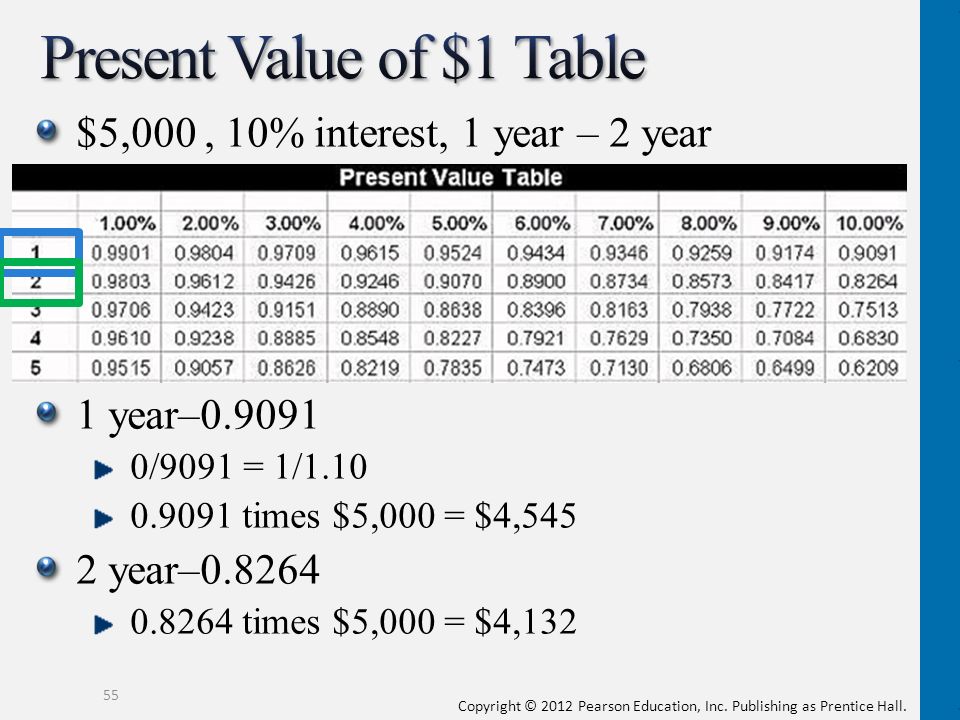 Present Value of \$1 Table

\$5,000 , 10% interest, 1 year – 2 year

Present Value Table

| | 1.00% | 2.00% | 3.00% | 4.00% | 5.00% | 6.00% | 7.00% | 8.00% | 9.00% | 10.00% |
|---|---|---|---|---|---|---|---|---|---|---|
| 1 | 0.9901 | 0.9804 | 0.9709 | 0.9615 | 0.9524 | 0.9434 | 0.9346 | 0.9259 | 0.9174 | 0.9091 |
| 2 | 0.9803 | 0.9612 | 0.9426 | 0.9246 | 0.9070 | 0.8900 | 0.8734 | 0.8573 | 0.8417 | 0.8264 |
| 3 | 0.9706 | 0.9423 | 0.9151 | 0.8890 | 0.8638 | 0.8396 | 0.8163 | 0.7938 | 0.7722 | 0.7513 |
| 4 | 0.9610 | 0.9238 | 0.8885 | 0.8548 | 0.8227 | 0.7921 | 0.7629 | 0.7350 | 0.7084 | 0.6830 |
| 5 | 0.9515 | 0.9057 | 0.8626 | 0.8219 | 0.7835 | 0.7473 | 0.7130 | 0.6806 | 0.6499 | 0.6209 |

1 year–0.9091

0/9091 = 1/1.10

0.9091 times \$5,000 = \$4,545

2 year–0.8264

0.8264 times \$5,000 = \$4,132

55

Copyright © 2012 Pearson Education, Inc. Publishing as Prentice Hall.